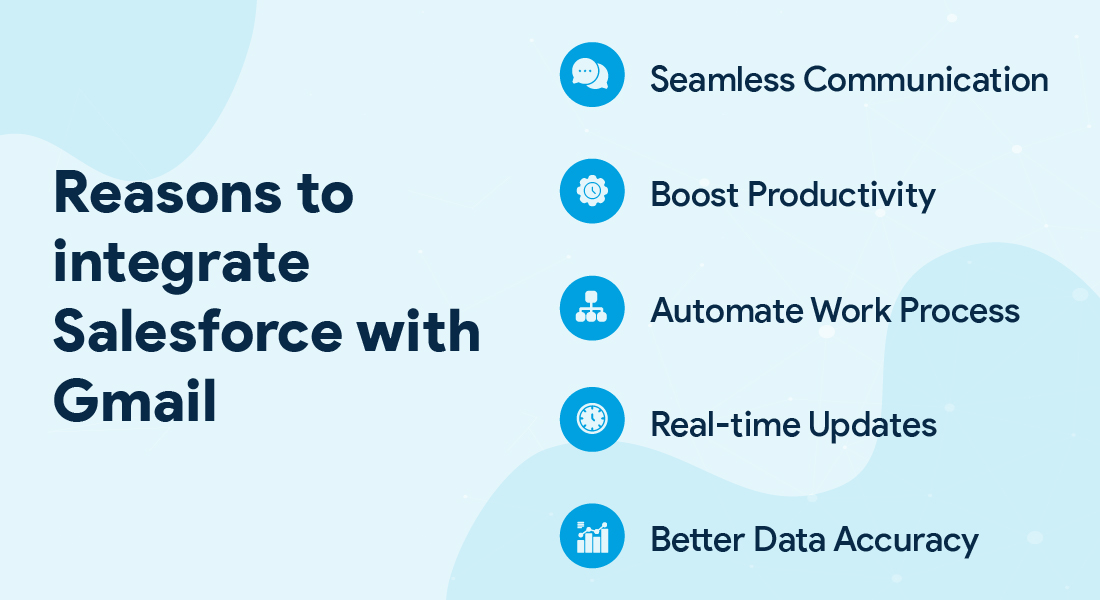 Reasons to integrate Salesforce with Gmail

Seamless Communication

Boost Productivity

Automate Work Process

Real-time Updates

Better Data Accuracy